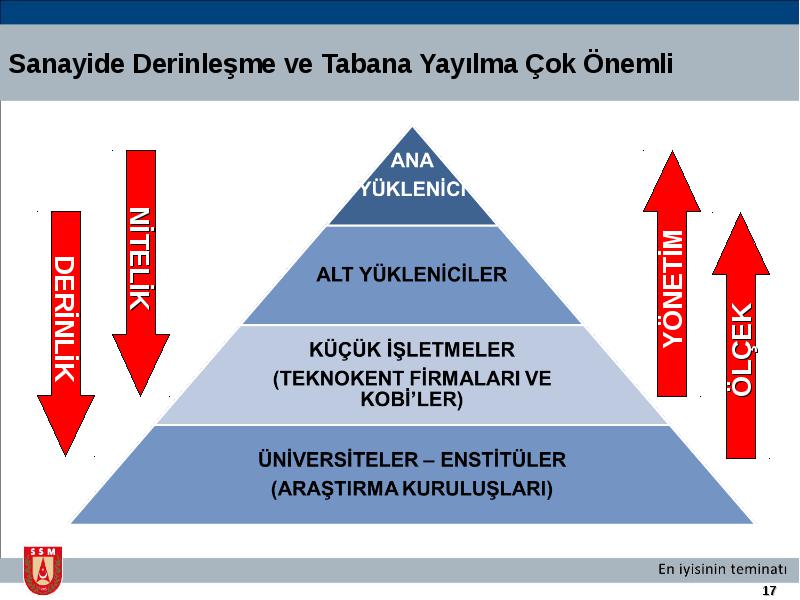 Sanayide Derinleşme ve Tabana Yayılma Çok Önemli

DERİNLİK

NİTELİK

ANA YÜKLENİCİ

ALT YÜKLENİCİLER

KÜÇÜK İŞLETMELER (TEKNOKENT FİRMALARI VE KOBİ'LER)

ÜNİVERSİTELER – ENSTİTÜLER (ARAŞTIRMA KURULUŞLARI)

YÖNETİM

ÖLÇEK

SSM

En iyisinin teminatı

17